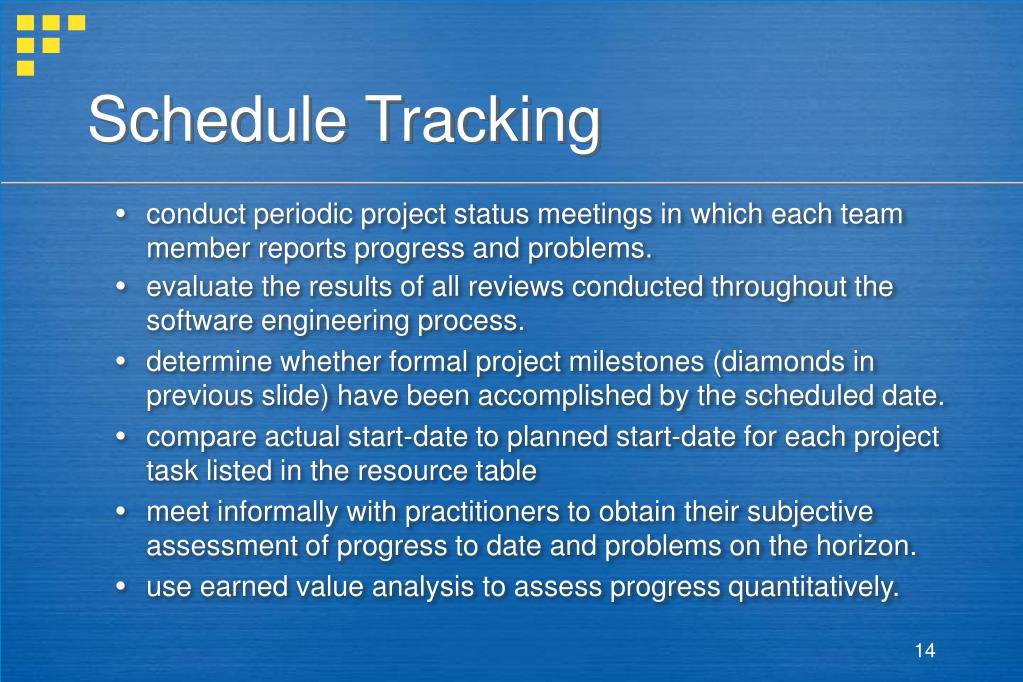 Schedule Tracking

• conduct periodic project status meetings in which each team member reports progress and problems.
• evaluate the results of all reviews conducted throughout the software engineering process.
• determine whether formal project milestones (diamonds in previous slide) have been accomplished by the scheduled date.
• compare actual start-date to planned start-date for each project task listed in the resource table
• meet informally with practitioners to obtain their subjective assessment of progress to date and problems on the horizon.
• use earned value analysis to assess progress quantitatively.

14